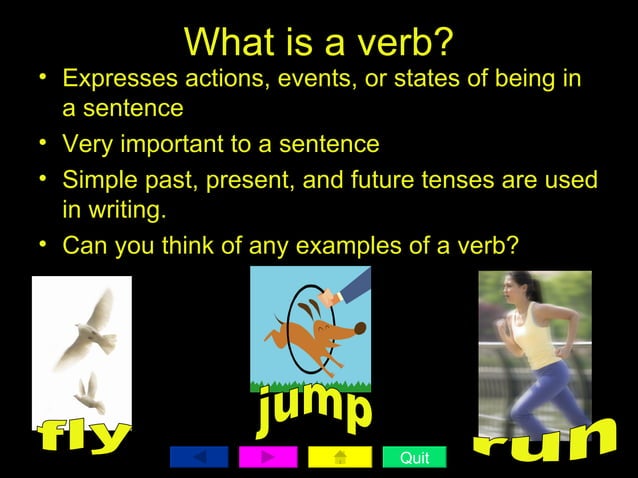 What is a verb?

• Expresses actions, events, or states of being in a sentence
• Very important to a sentence
• Simple past, present, and future tenses are used in writing.
• Can you think of any examples of a verb?

fly

jump

run

Quit